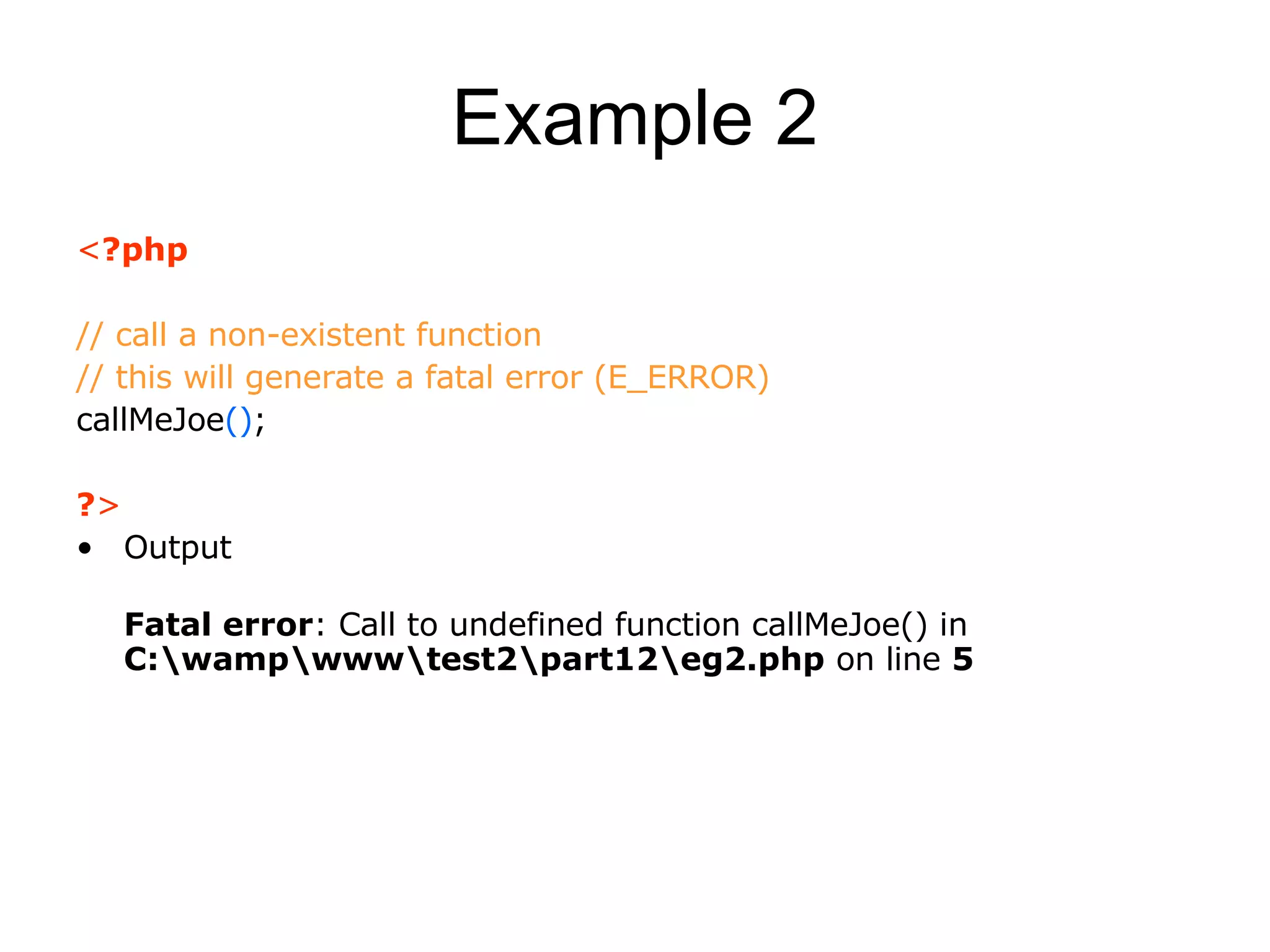 Example 2

<?php

// call a non-existent function
// this will generate a fatal error (E_ERROR)
callMeJoe();

?>

• Output

Fatal error: Call to undefined function callMeJoe() in C:\wamp\www\test2\part12\eg2.php on line 5